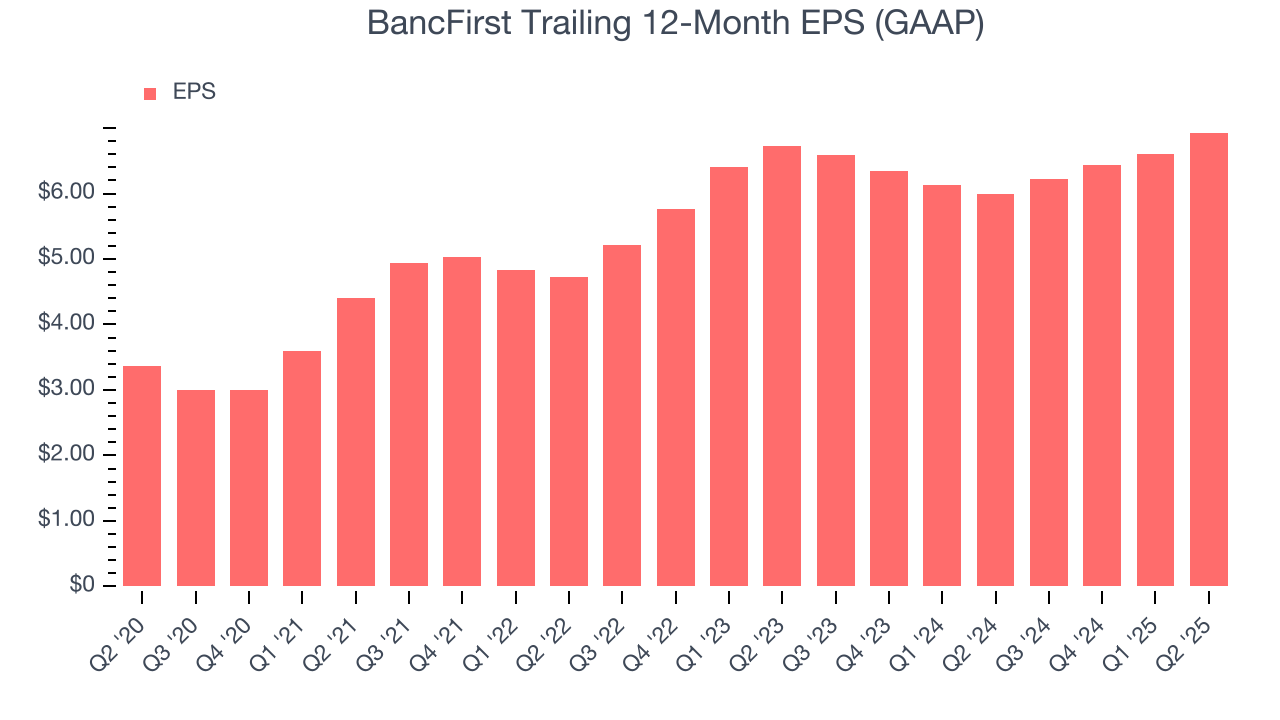 BancFirst Trailing 12-Month EPS (GAAP)

EPS

$6.00
$5.00
$4.00
$3.00
$2.00
$1.00
$0

Q2 '20
Q3 '20
Q4 '20
Q1 '21
Q2 '21
Q3 '21
Q4 '21
Q1 '22
Q2 '22
Q3 '22
Q4 '22
Q1 '23
Q2 '23
Q3 '23
Q4 '23
Q1 '24
Q2 '24
Q3 '24
Q4 '24
Q1 '25
Q2 '25